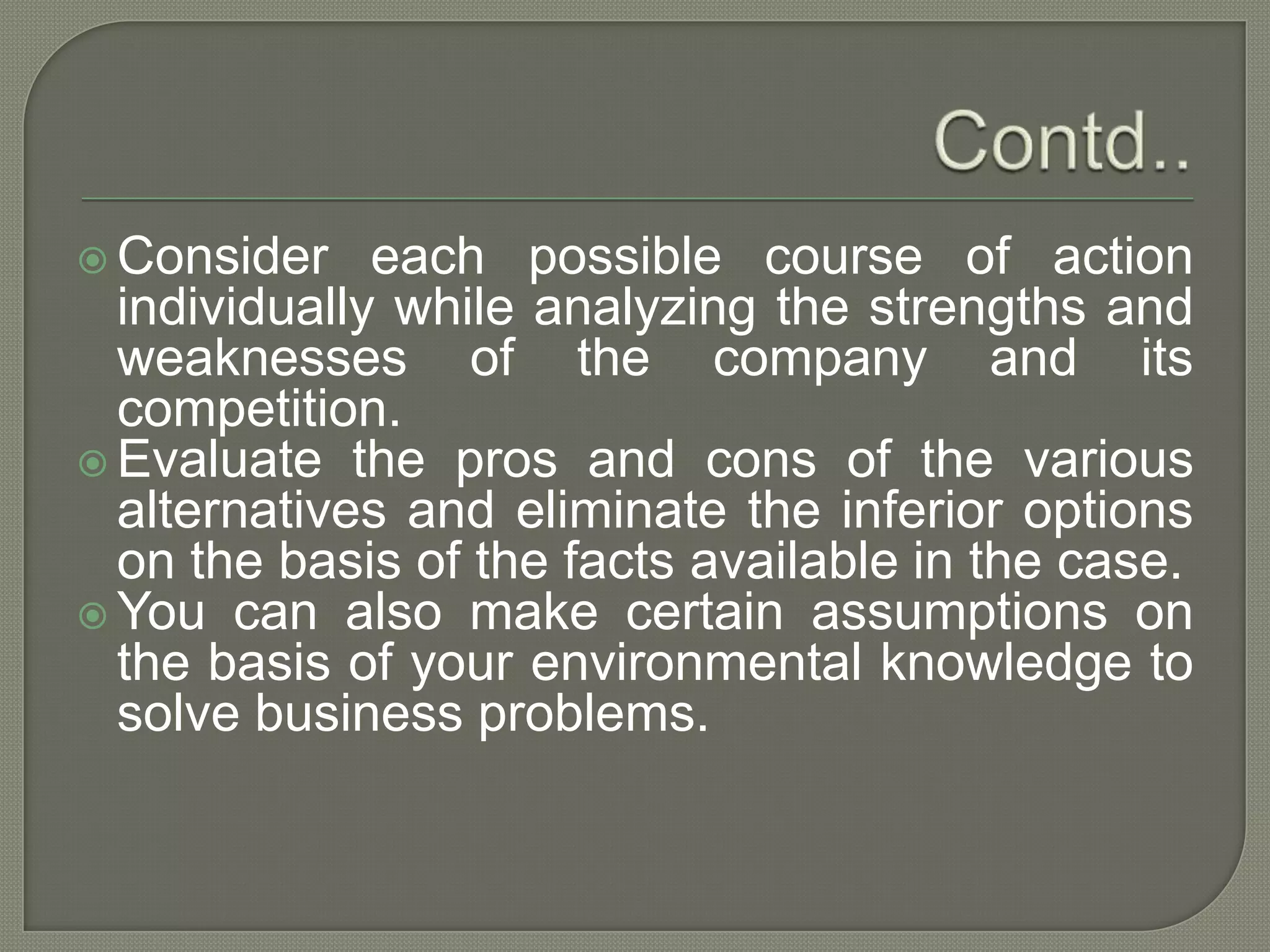 Contd..

Consider each possible course of action individually while analyzing the strengths and weaknesses of the company and its competition.

Evaluate the pros and cons of the various alternatives and eliminate the inferior options on the basis of the facts available in the case.

You can also make certain assumptions on the basis of your environmental knowledge to solve business problems.